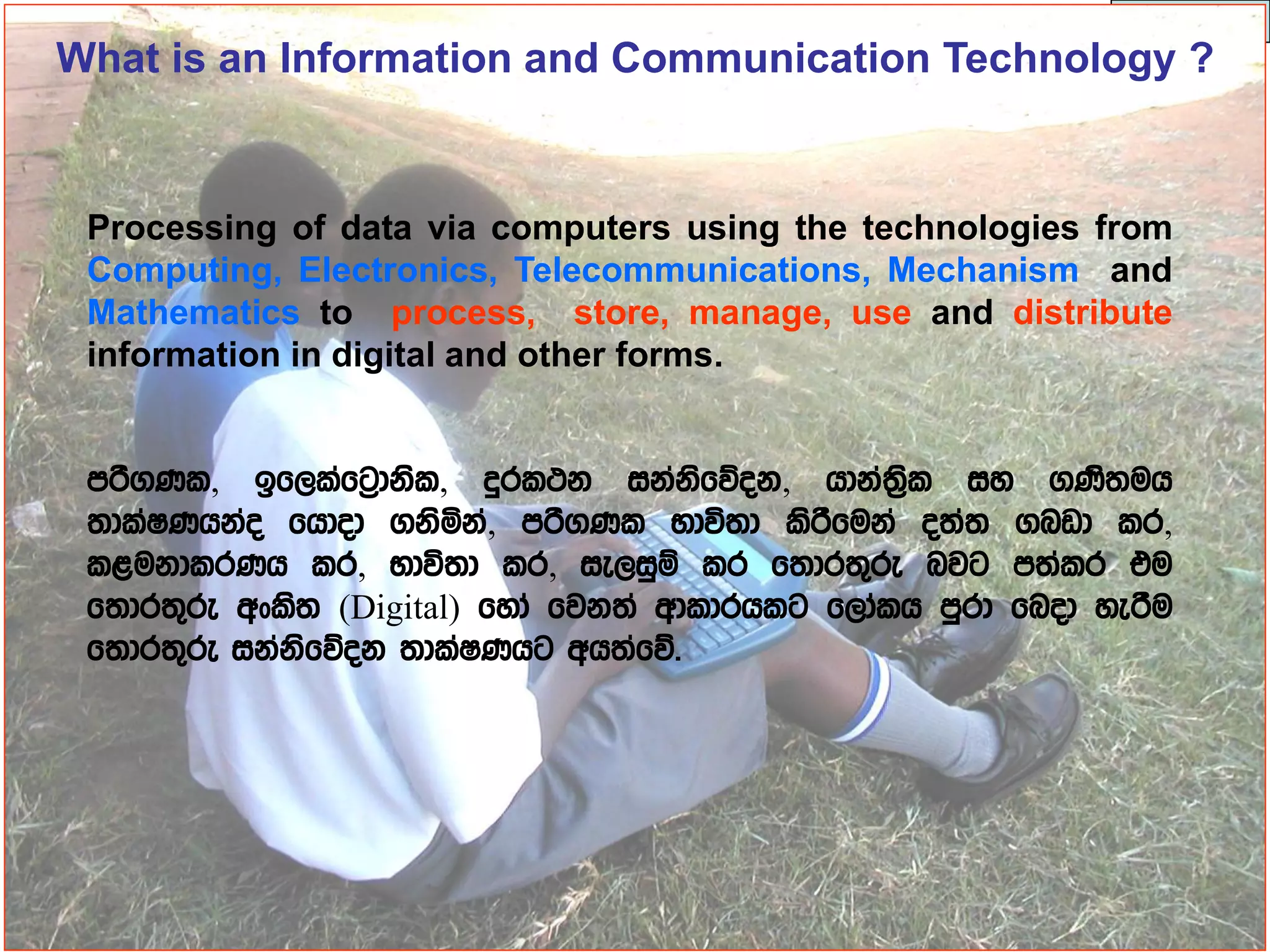 What is an Information and Communication Technology ?

Processing of data via computers using the technologies from Computing, Electronics, Telecommunications, Mechanism and Mathematics to process, store, manage, use and distribute information in digital and other forms.

පරිගණක, ඉලෙක්ට්‍රොනික, දුරකථන සන්නිවේදන, යාන්ත්‍රික සහ ගණිතමය තාක්ෂණයන්ද යොදා ගනිමින්, පරිගණක භාවිතා කිරීමෙන් දත්ත ගබඩා කර, කළමනාකරණය කර, භාවිතා කර, සැලසුම් කර තොරතුරු බවට පත්කර එම තොරතුරු අංකිත (Digital) හෝ වෙනත් ආකාරයකට ලෝකය පුරා බෙදා හැරීම තොරතුරු සන්නිවේදන තාක්ෂණයට අයත්වේ.